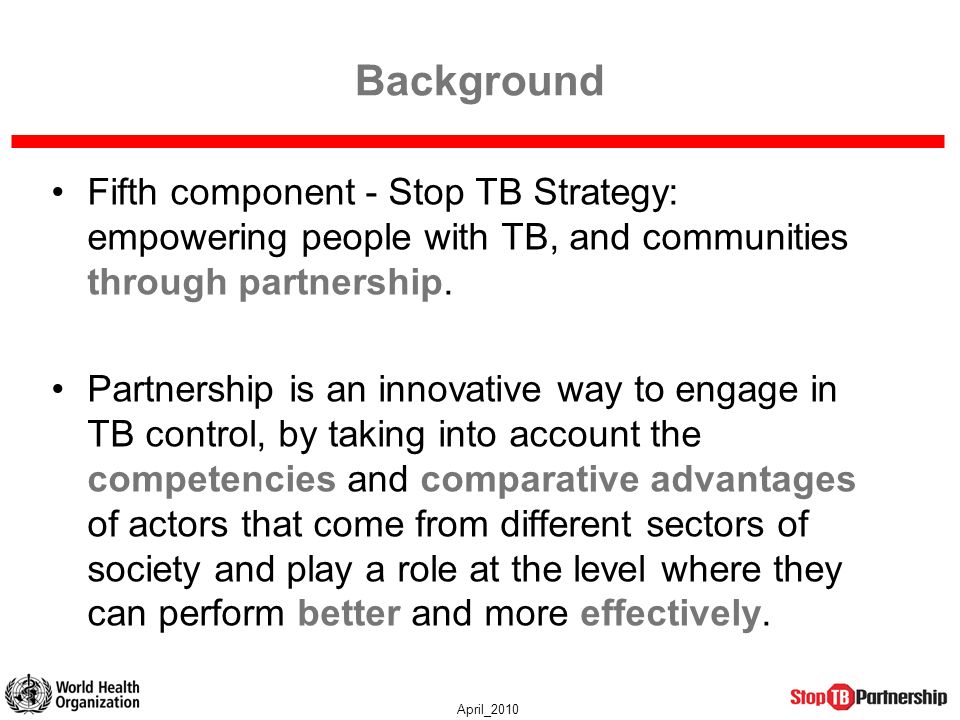 Background

• Fifth component - Stop TB Strategy: empowering people with TB, and communities through partnership.

• Partnership is an innovative way to engage in TB control, by taking into account the competencies and comparative advantages of actors that come from different sectors of society and play a role at the level where they can perform better and more effectively.

World Health Organization

April_2010

Stop TB Partnership